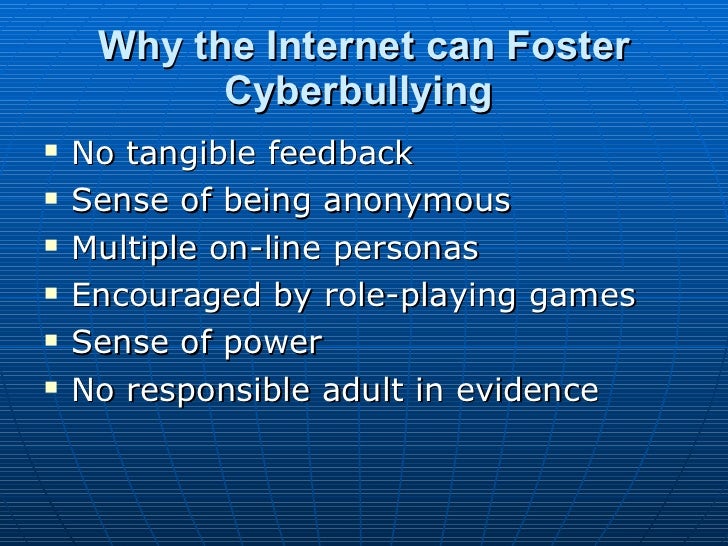 Why the Internet can Foster Cyberbullying

- No tangible feedback
- Sense of being anonymous
- Multiple on-line personas
- Encouraged by role-playing games
- Sense of power
- No responsible adult in evidence